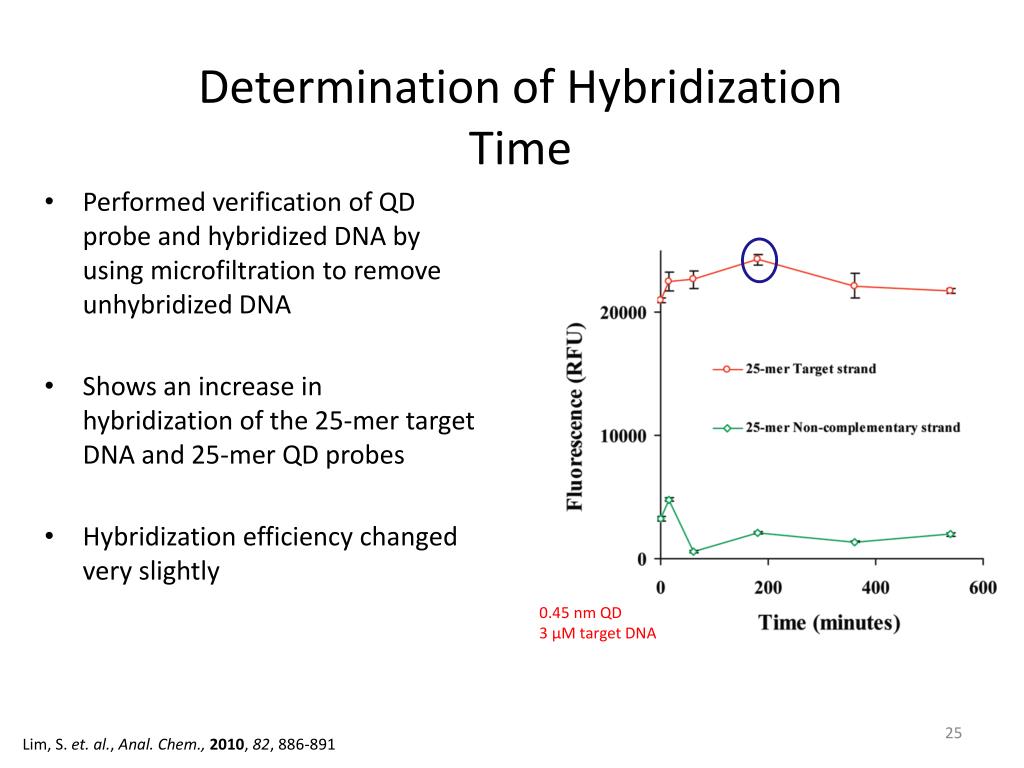 Determination of Hybridization Time

• Performed verification of QD probe and hybridized DNA by using microfiltration to remove unhybridized DNA

• Shows an increase in hybridization of the 25-mer target DNA and 25-mer QD probes

• Hybridization efficiency changed very slightly

Fluorescence (RFU)

20000

10000

0

25-mer Target strand

25-mer Non-complementary strand

0 200 400 600

Time (minutes)

0.45 nm QD
3 μM target DNA

Lim, S. et. al., Anal. Chem., 2010, 82, 886-891

25